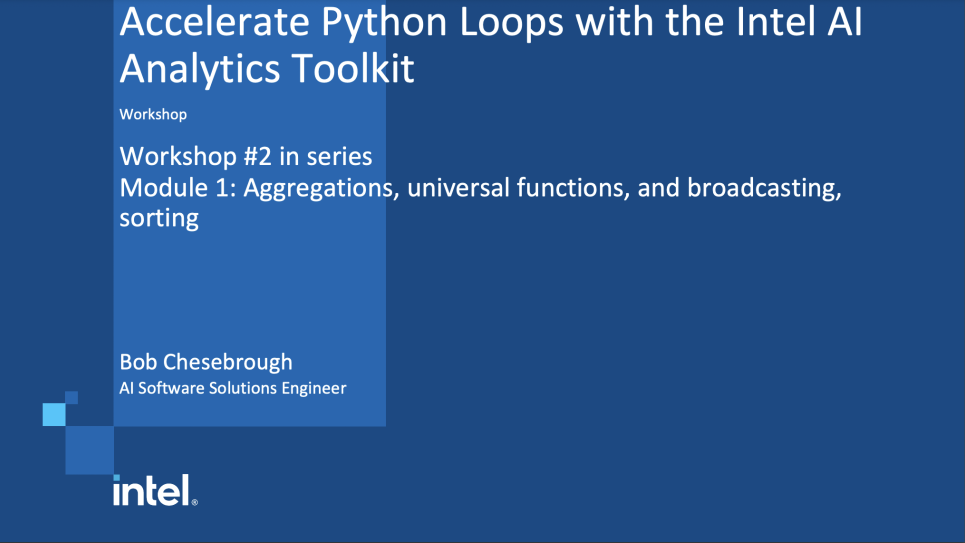 Accelerate Python Loops with the Intel AI Analytics Toolkit

Workshop

Workshop #2 in series
Module 1: Aggregations, universal functions, and broadcasting, sorting

Bob Chesebrough
AI Software Solutions Engineer

intel.